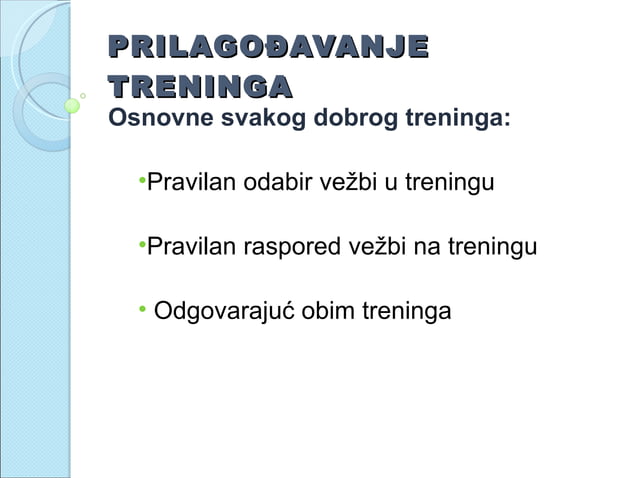 PRILAGOĐAVANJE TRENINGA

Osnovne svakog dobrog treninga:

•Pravilan odabir vežbi u treningu

•Pravilan raspored vežbi na treningu

• Odgovarajuć obim treninga